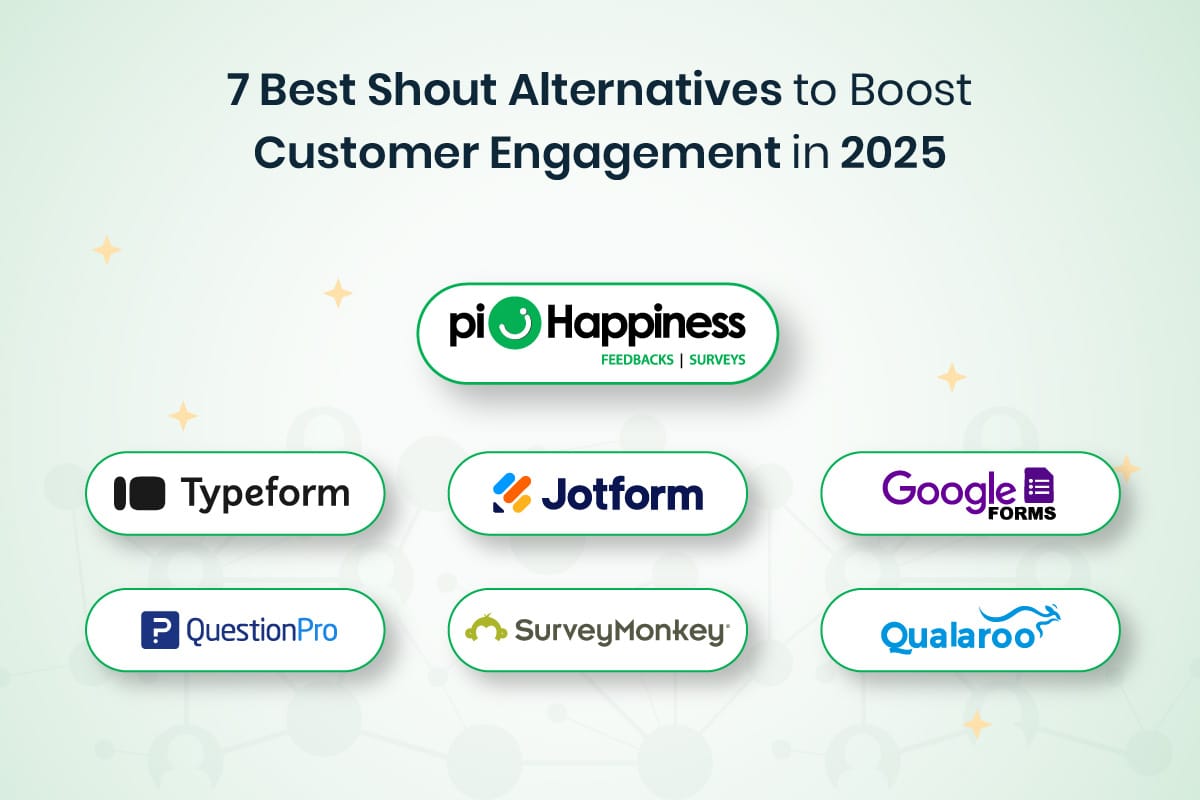 7 Best Shout Alternatives to Boost Customer Engagement in 2025

pi Happiness
FEEDBACKS | SURVEYS

Typeform

Jotform

Google FORMS

QuestionPro

SurveyMonkey

Qualaroo